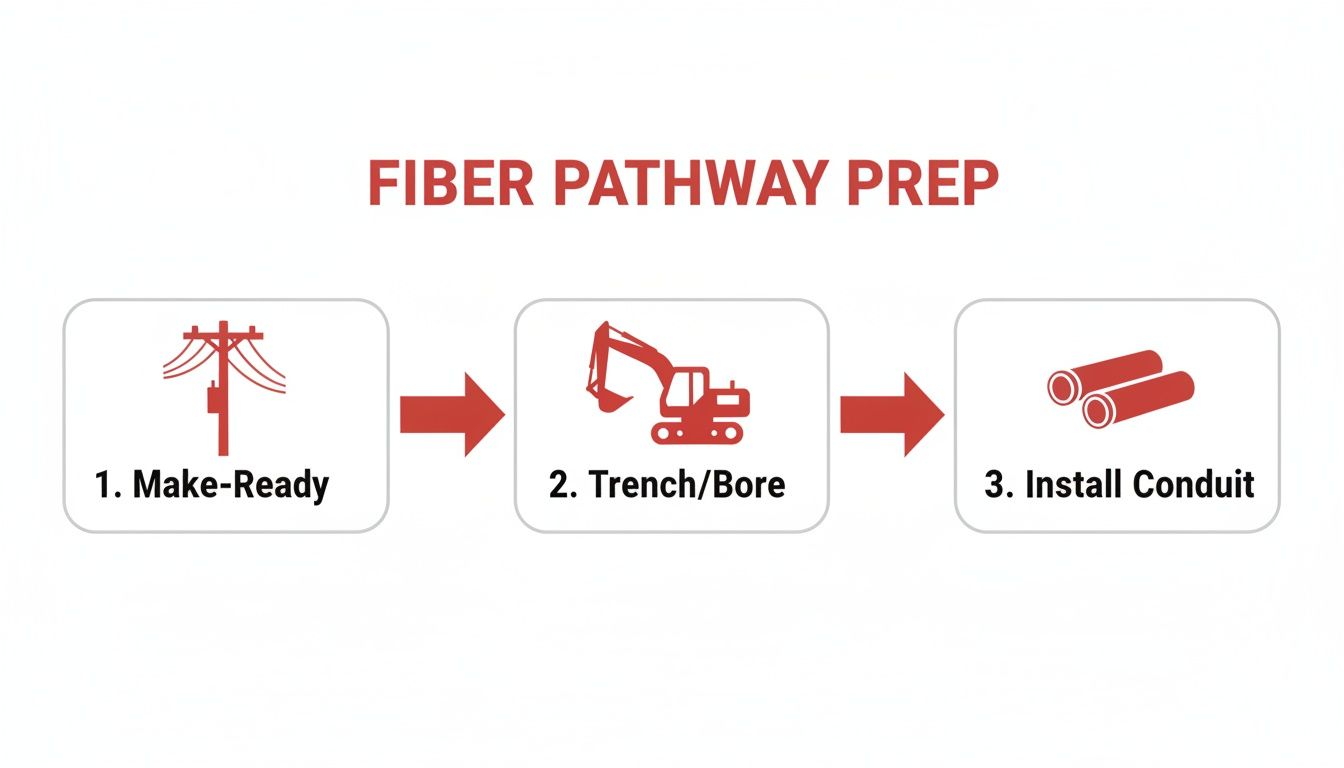 FIBER PATHWAY PREP

1. Make-Ready

2. Trench/Bore

3. Install Conduit